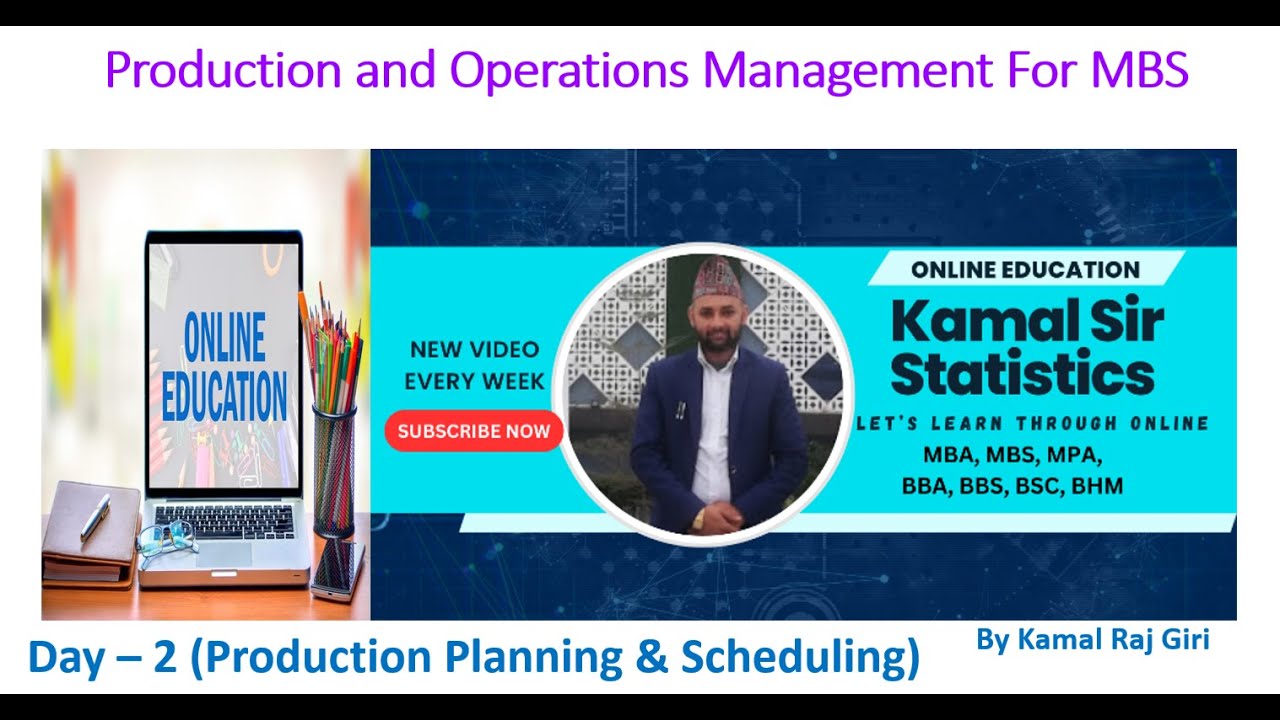 Production and Operations Management For MBS

ONLINE EDUCATION

NEW VIDEO EVERY WEEK

SUBSCRIBE NOW

ONLINE EDUCATION

Kamal Sir Statistics

LET'S LEARN THROUGH ONLINE

MBA, MBS, MPA, BBA, BBS, BSC, BHM

Day – 2 (Production Planning & Scheduling)

By Kamal Raj Giri